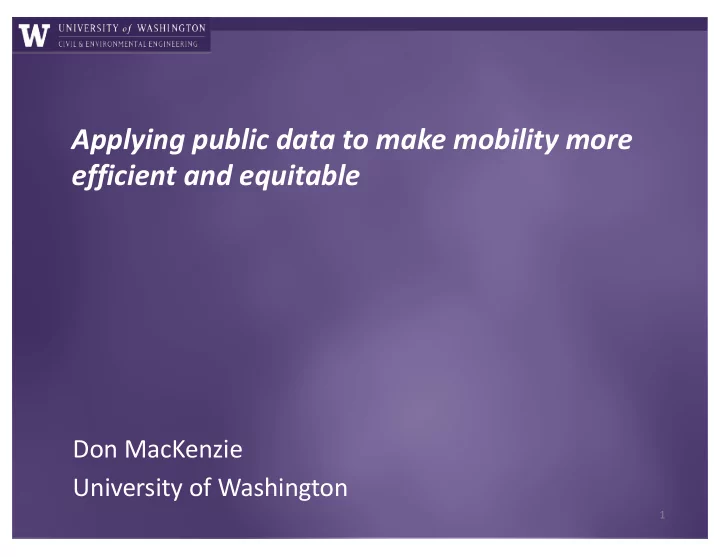 W UNIVERSITY of WASHINGTON
CIVIL & ENVIRONMENTAL ENGINEERING

Applying public data to make mobility more efficient and equitable

Don MacKenzie
University of Washington

1